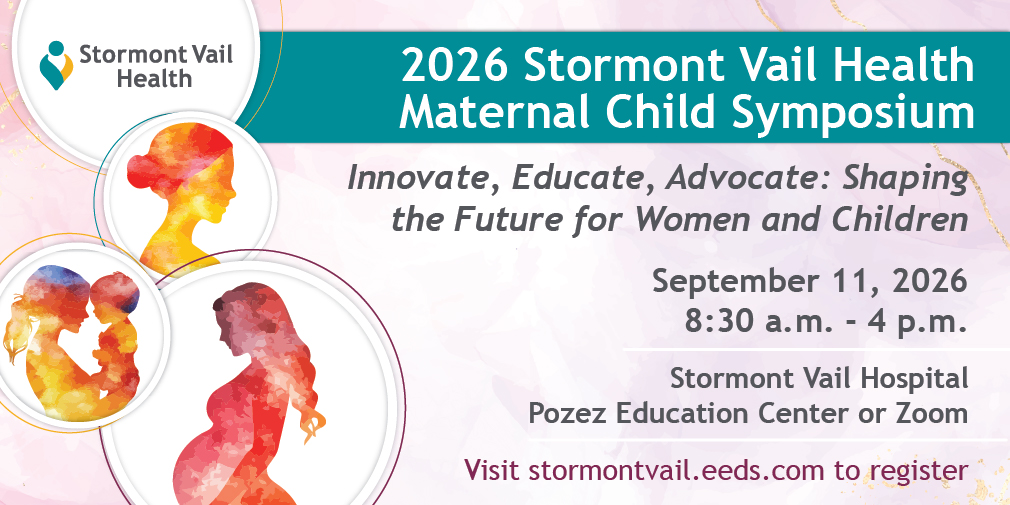 Stormont Vail Health

2026 Stormont Vail Health Maternal Child Symposium

Innovate, Educate, Advocate: Shaping the Future for Women and Children

September 11, 2026
8:30 a.m. - 4 p.m.

Stormont Vail Hospital
Pozez Education Center or Zoom

Visit stormontvail.eeds.com to register